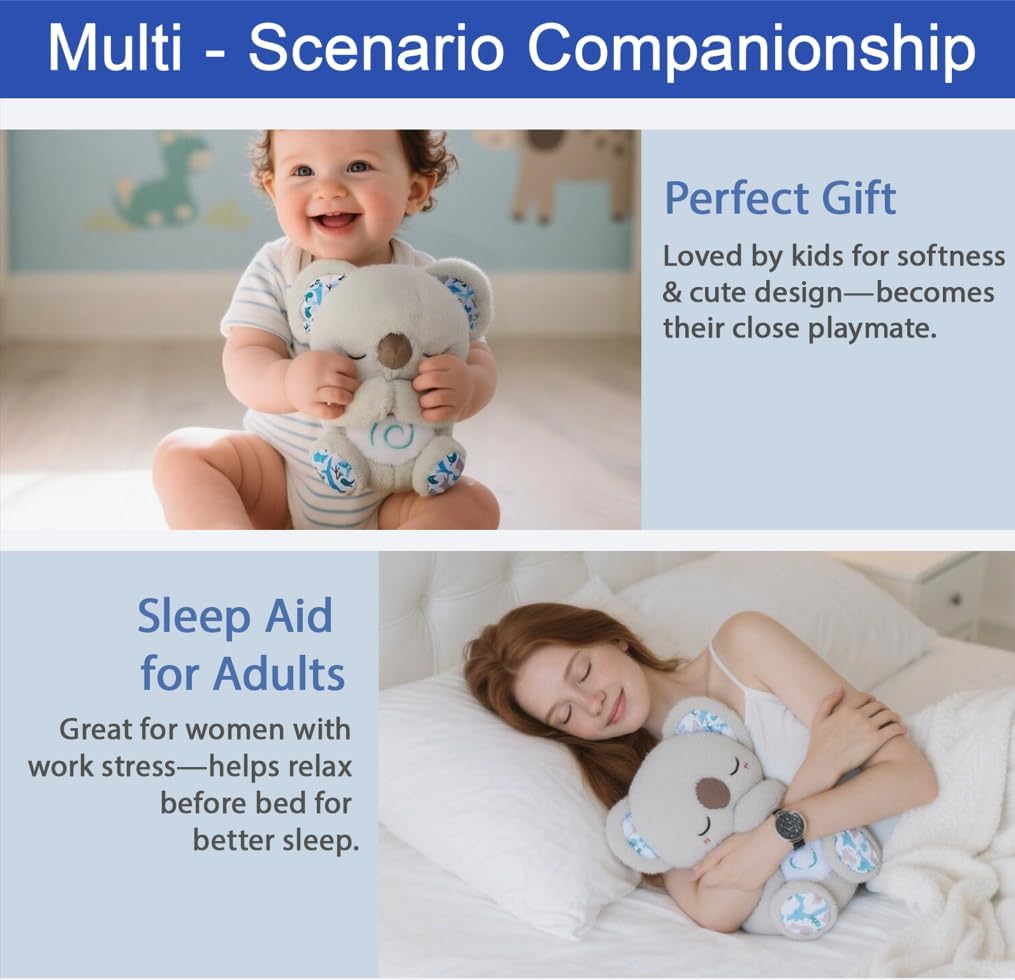 Multi - Scenario Companionship

Perfect Gift

Loved by kids for softness & cute design—becomes their close playmate.

Sleep Aid for Adults

Great for women with work stress—helps relax before bed for better sleep.